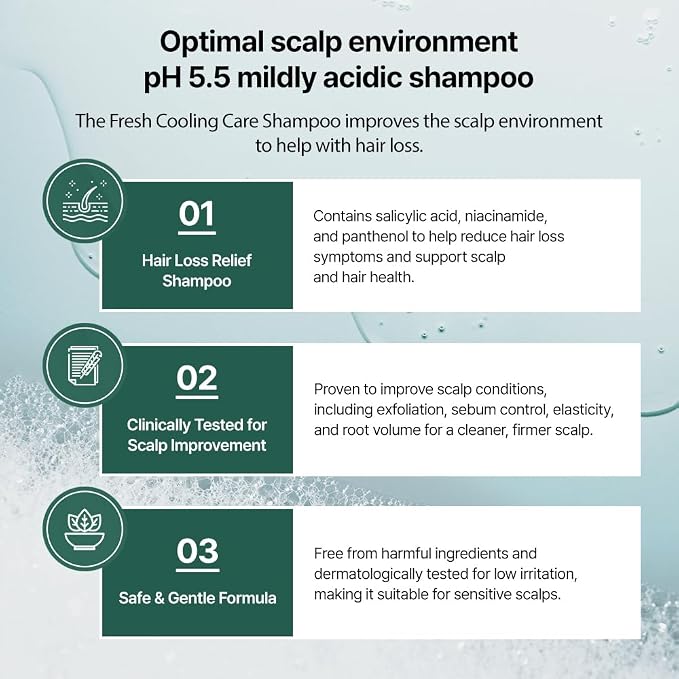 Optimal scalp environment
pH 5.5 mildly acidic shampoo

The Fresh Cooling Care Shampoo improves the scalp environment to help with hair loss.

01

Hair Loss Relief Shampoo

Contains salicylic acid, niacinamide, and panthenol to help reduce hair loss symptoms and support scalp and hair health.

02

Clinically Tested for Scalp Improvement

Proven to improve scalp conditions, including exfoliation, sebum control, elasticity, and root volume for a cleaner, firmer scalp.

03

Safe & Gentle Formula

Free from harmful ingredients and dermatologically tested for low irritation, making it suitable for sensitive scalps.